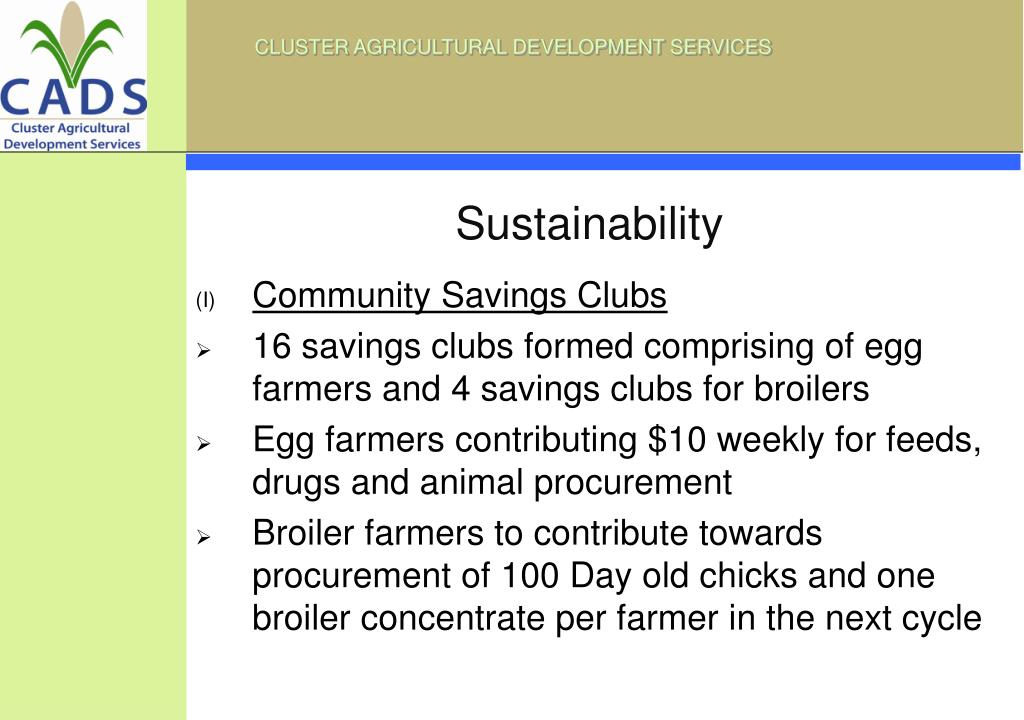 CADS
Cluster Agricultural Development Services

CLUSTER AGRICULTURAL DEVELOPMENT SERVICES

Sustainability

(I) Community Savings Clubs

➢ 16 savings clubs formed comprising of egg farmers and 4 savings clubs for broilers

➢ Egg farmers contributing \$10 weekly for feeds, drugs and animal procurement

➢ Broiler farmers to contribute towards procurement of 100 Day old chicks and one broiler concentrate per farmer in the next cycle